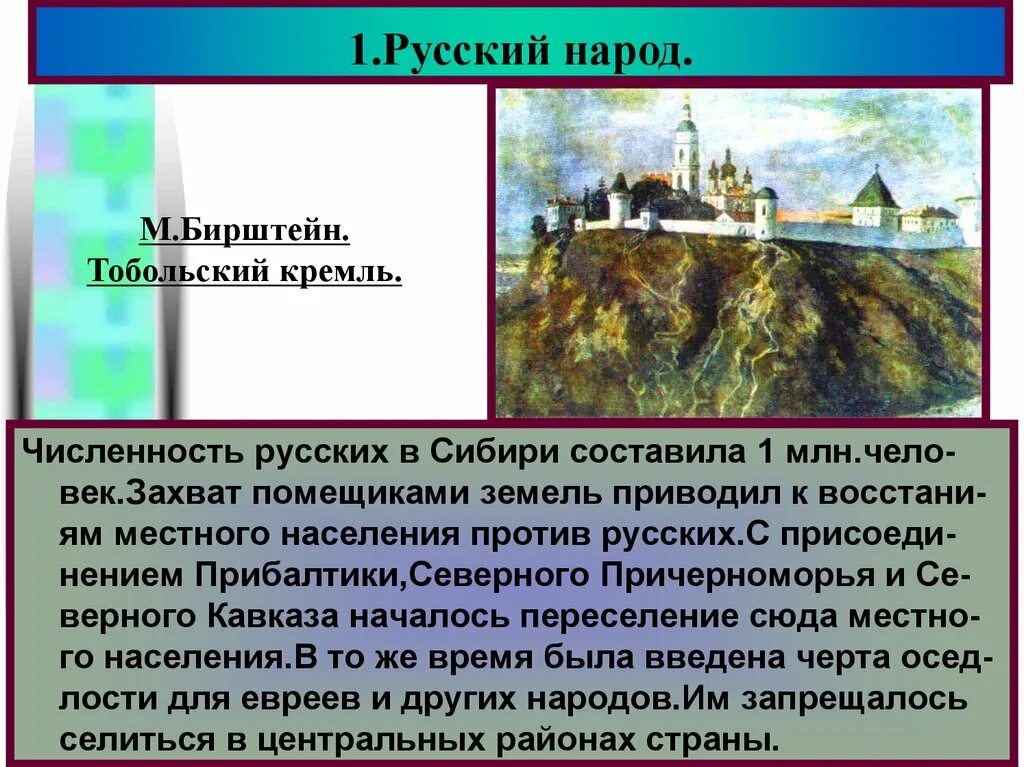 1.Русский народ.

М.Бирштейн.
Тобольский кремль.

Численность русских в Сибири составила 1 млн.человек.Захват помещиками земель приводил к восстаниям местного населения против русских.С присоединением Прибалтики,Северного Причерноморья и Северного Кавказа началось переселение сюда местного населения.В то же время была введена черта оседлости для евреев и других народов.Им запрещалось селиться в центральных районах страны.